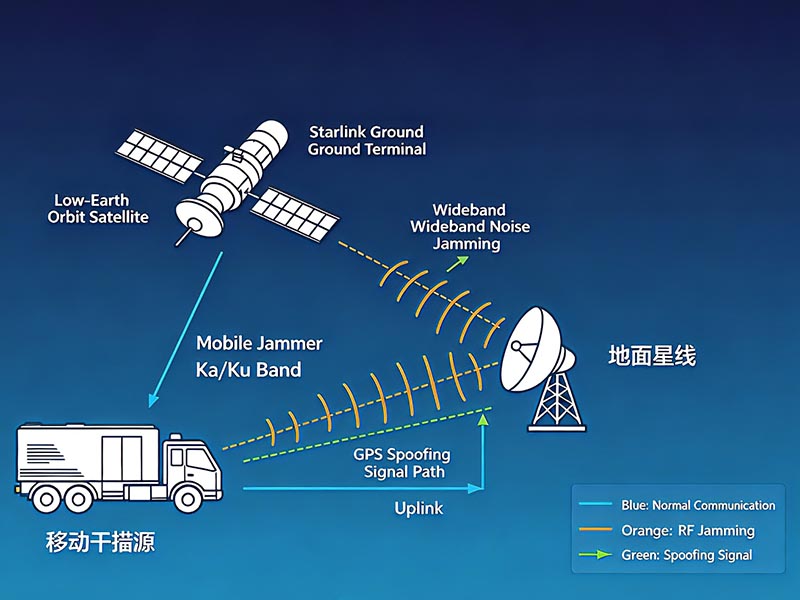 Starlink Ground
Ground Terminal

Low-Earth
Orbit Satellite

Wideband
Wideband Noise
Jamming

Mobile Jammer
Ka/Ku Band

地面星线

GPS Spoofing
Signal Path

Uplink

移动干描源

Blue: Normal Communication
Orange: RF Jamming
Green: Spoofing Signal